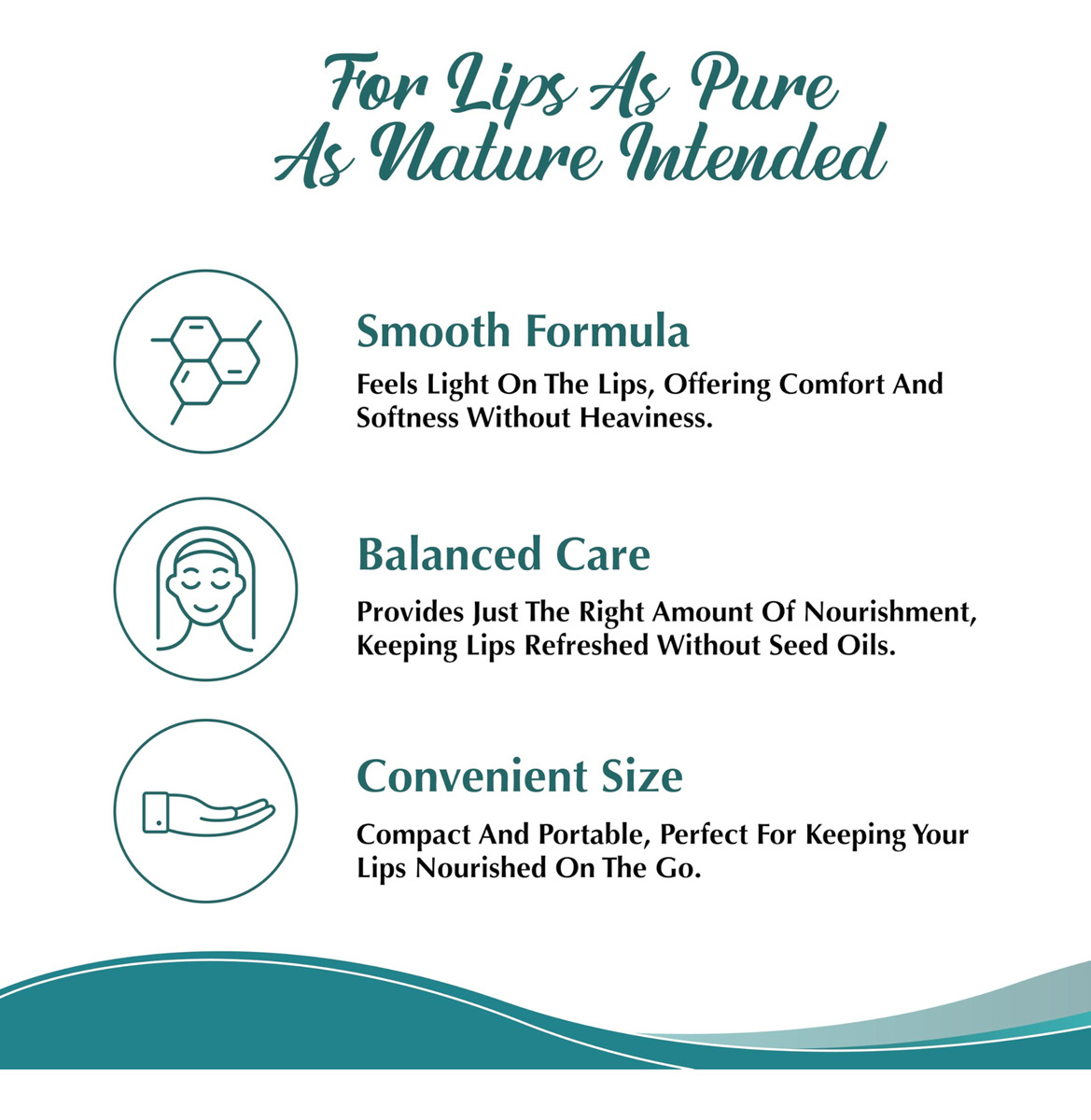 For Lips As Pure As Nature Intended

Smooth Formula

Feels Light On The Lips, Offering Comfort And Softness Without Heaviness.

Balanced Care

Provides Just The Right Amount Of Nourishment, Keeping Lips Refreshed Without Seed Oils.

Convenient Size

Compact And Portable, Perfect For Keeping Your Lips Nourished On The Go.